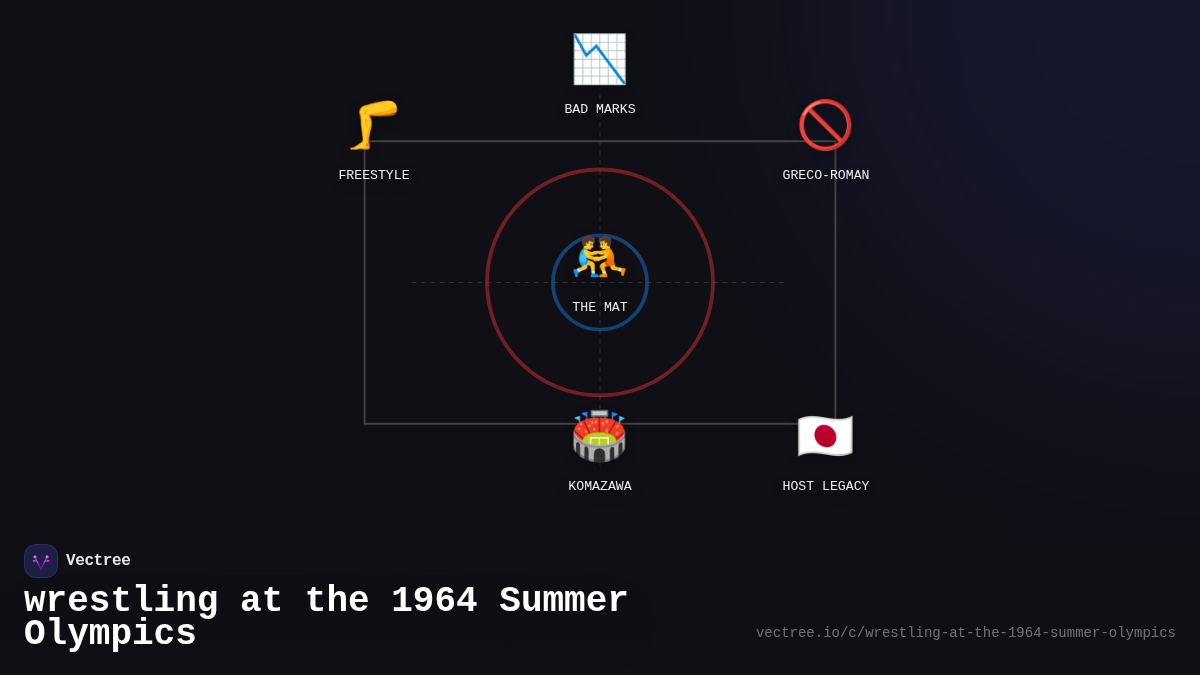 BAD MARKS

FREESTYLE

GRECO-ROMAN

THE MAT

KOMAZAWA

HOST LEGACY

Vectree

wrestling at the 1964 Summer Olympics

vectree.io/c/wrestling-at-the-1964-summer-olympics